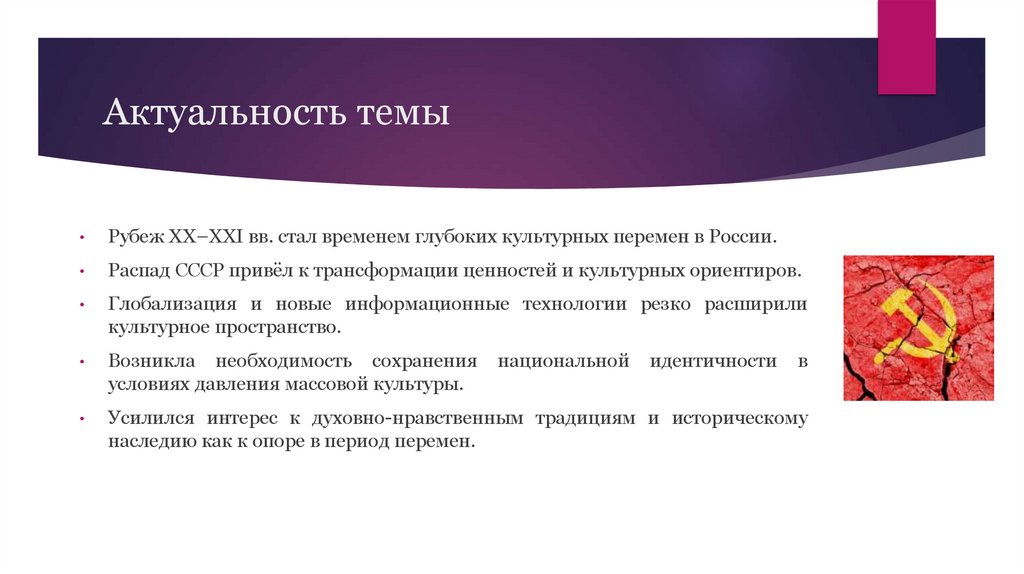 Актуальность темы

• Рубеж XX–XXI вв. стал временем глубоких культурных перемен в России.

• Распад СССР привёл к трансформации ценностей и культурных ориентиров.

• Глобализация и новые информационные технологии резко расширили культурное пространство.

• Возникла необходимость сохранения национальной идентичности в условиях давления массовой культуры.

• Усилился интерес к духовно-нравственным традициям и историческому наследию как к опоре в период перемен.